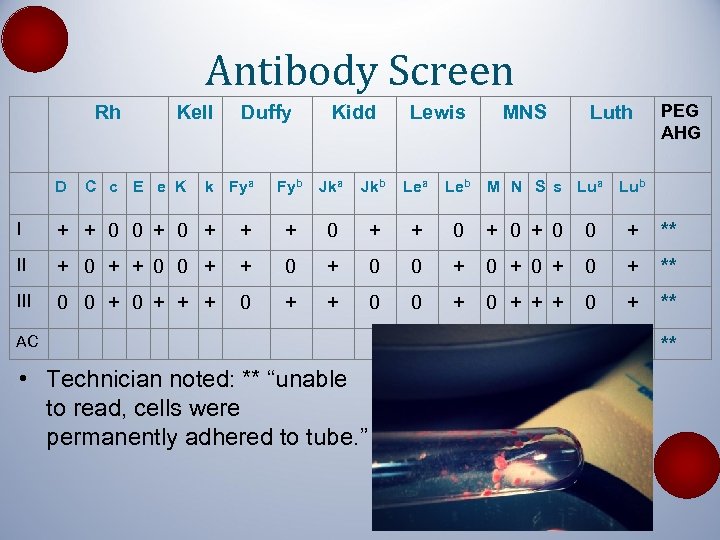 Antibody Screen

| | Rh | | | | | Kell | | Duffy | | Kidd | | Lewis | | MNS | | | | Luth | | PEG AHG |
|---|---|---|---|---|---|---|---|---|---|---|---|---|---|---|---|---|---|---|---|---|
| | D | C | c | E | e | K | k | Fy$^a$ | Fy$^b$ | Jk$^a$ | Jk$^b$ | Le$^a$ | Le$^b$ | M | N | S | s | Lu$^a$ | Lu$^b$ | |
| I | + | + | 0 | 0 | + | 0 | + | + | + | 0 | + | + | 0 | + | 0 | + | 0 | 0 | + | ** |
| II | + | 0 | + | + | 0 | 0 | + | + | 0 | + | 0 | 0 | + | 0 | + | 0 | + | 0 | + | ** |
| III | 0 | 0 | + | 0 | + | + | + | 0 | + | + | 0 | 0 | + | 0 | + | + | + | 0 | + | ** |
| AC | | | | | | | | | | | | | | | | | | | | ** |

• Technician noted: ** “unable to read, cells were permanently adhered to tube.”